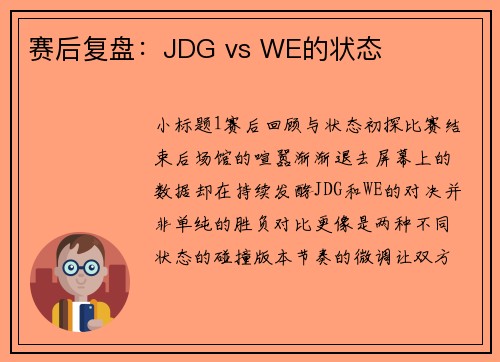 赛后复盘：JDG vs WE的状态

小标题1赛后回顾与状态初探比赛结束后场馆的喧嚣渐渐退去屏幕上的数据却在持续发酵JDG和WE的对决并非单纯的胜负对比更像是两种不同状态的碰撞版本节奏的微调让双方